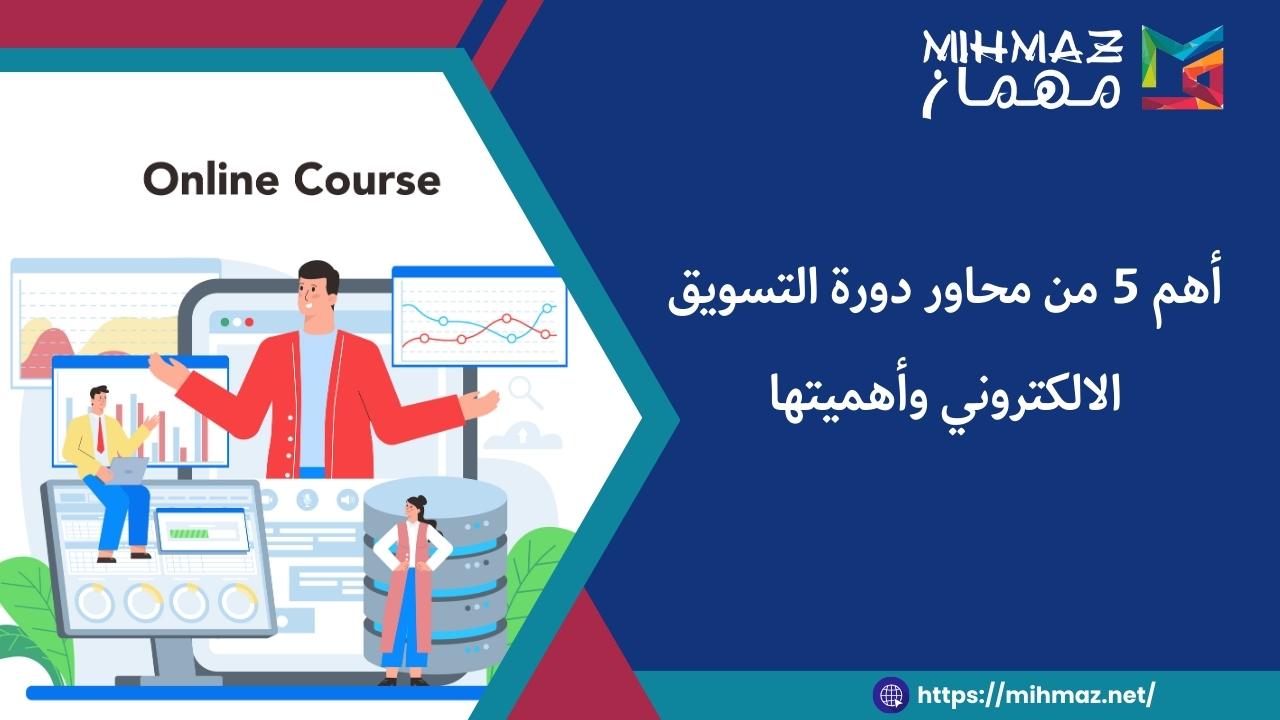 MIHMAZ
مهماز

Online Course

أهم 5 من محاور دورة التسويق الالكتروني وأهميتها

https://mihmaz.net/